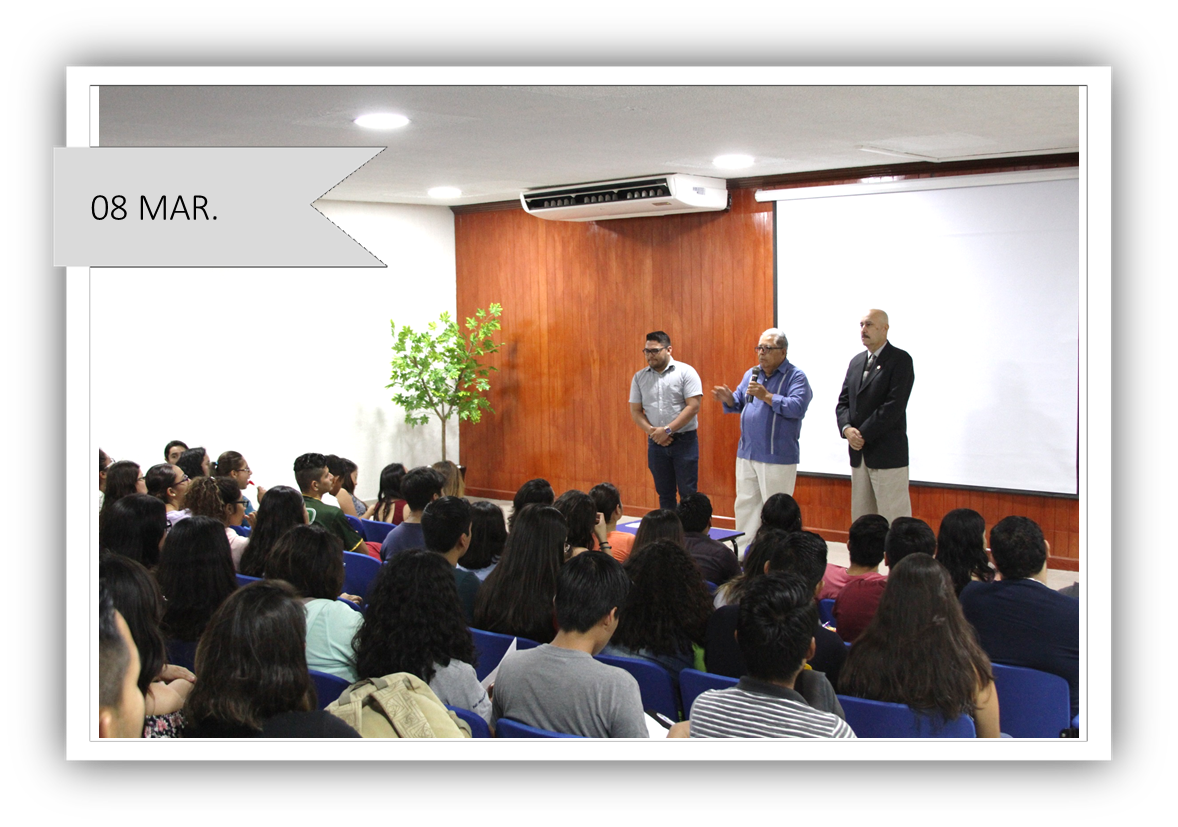 08 MAR.